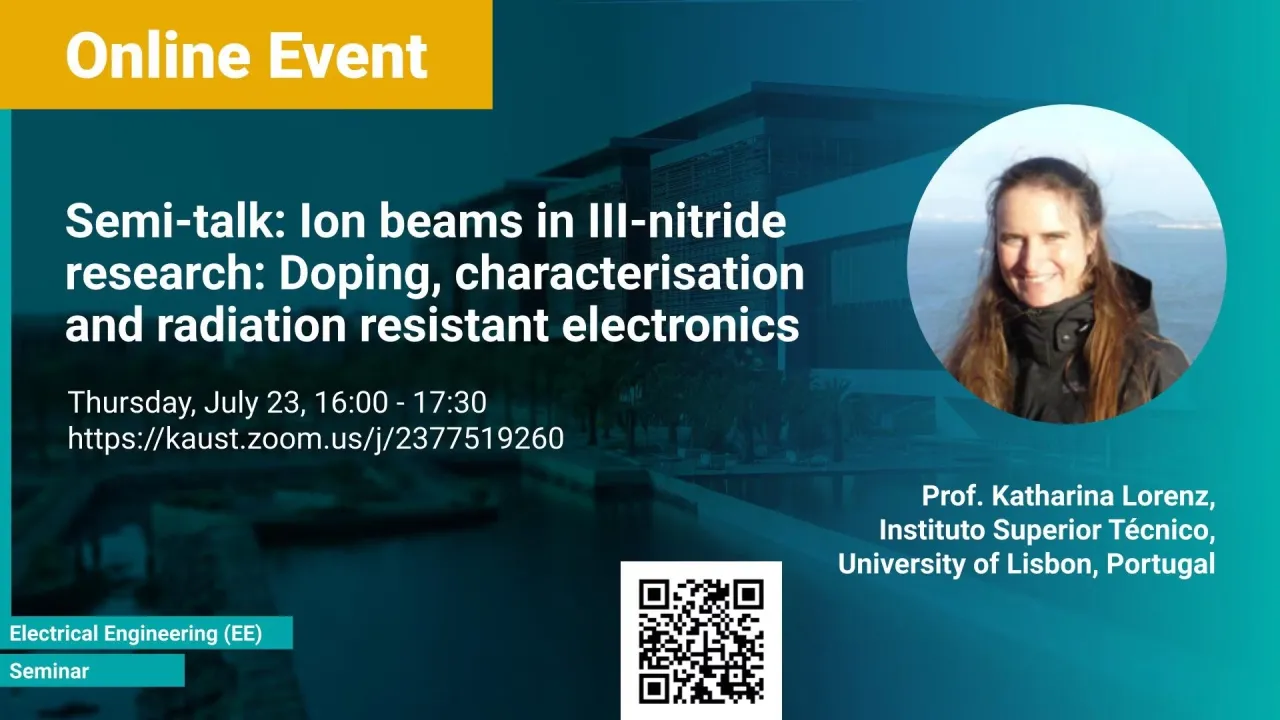 Online Event

Semi-talk: Ion beams in III-nitride research: Doping, characterisation and radiation resistant electronics

Thursday, July 23, 16:00 - 17:30
https://kaust.zoom.us/j/2377519260

Prof. Katharina Lorenz,
Instituto Superior Técnico,
University of Lisbon, Portugal

Electrical Engineering (EE)

Seminar